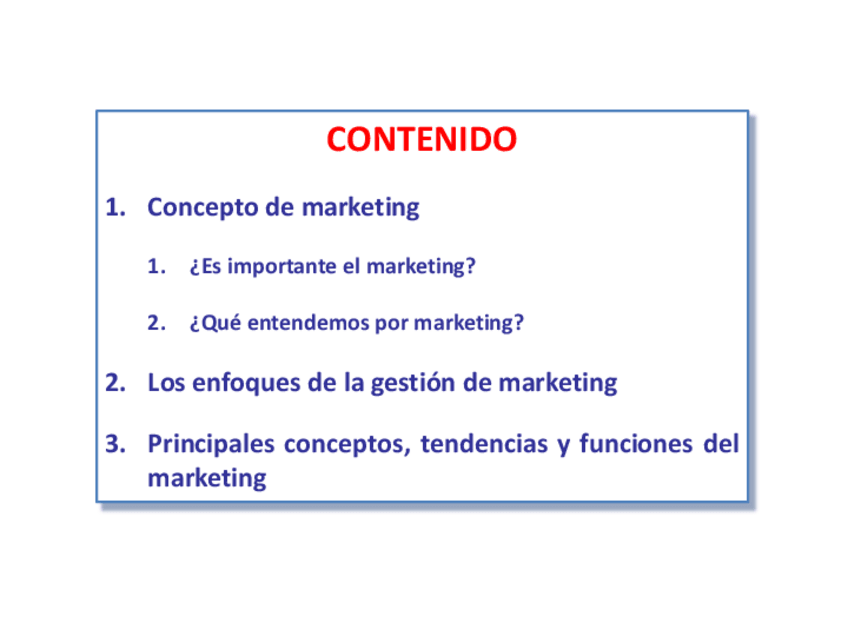 CONTENIDO

1. Concepto de marketing

1. ¿Es importante el marketing?

2. ¿Qué entendemos por marketing?

2. Los enfoques de la gestión de marketing

3. Principales conceptos, tendencias y funciones del marketing